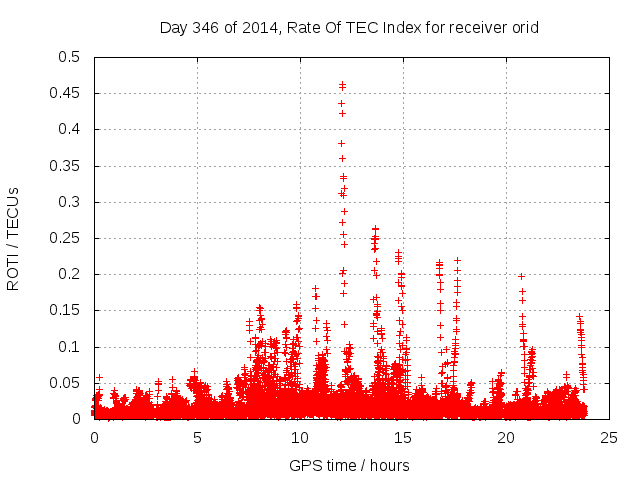 Day 346 of 2014, Rate Of TEC Index for receiver orid

ROTI / TECUs

0.5
0.45
0.4
0.35
0.3
0.25
0.2
0.15
0.1
0.05
0

0
5
10
15
20
25

GPS time / hours